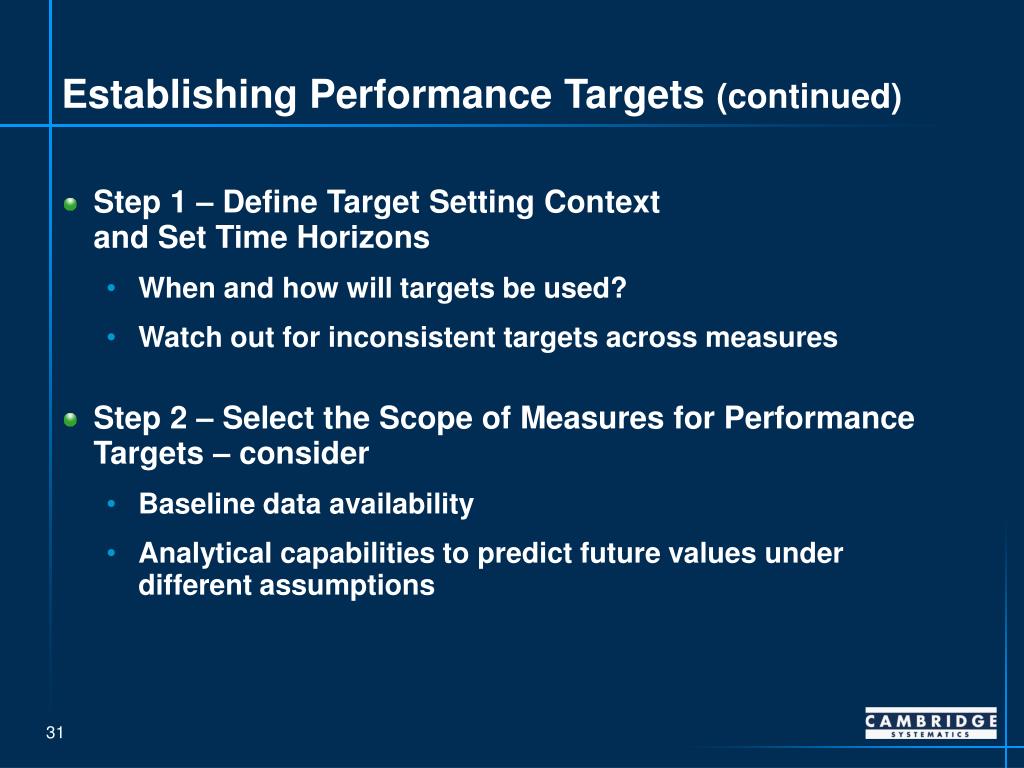 Establishing Performance Targets (continued)

Step 1 – Define Target Setting Context and Set Time Horizons

• When and how will targets be used?
• Watch out for inconsistent targets across measures

Step 2 – Select the Scope of Measures for Performance Targets – consider

• Baseline data availability
• Analytical capabilities to predict future values under different assumptions

31

CAMBRIDGE SYSTEMATICS